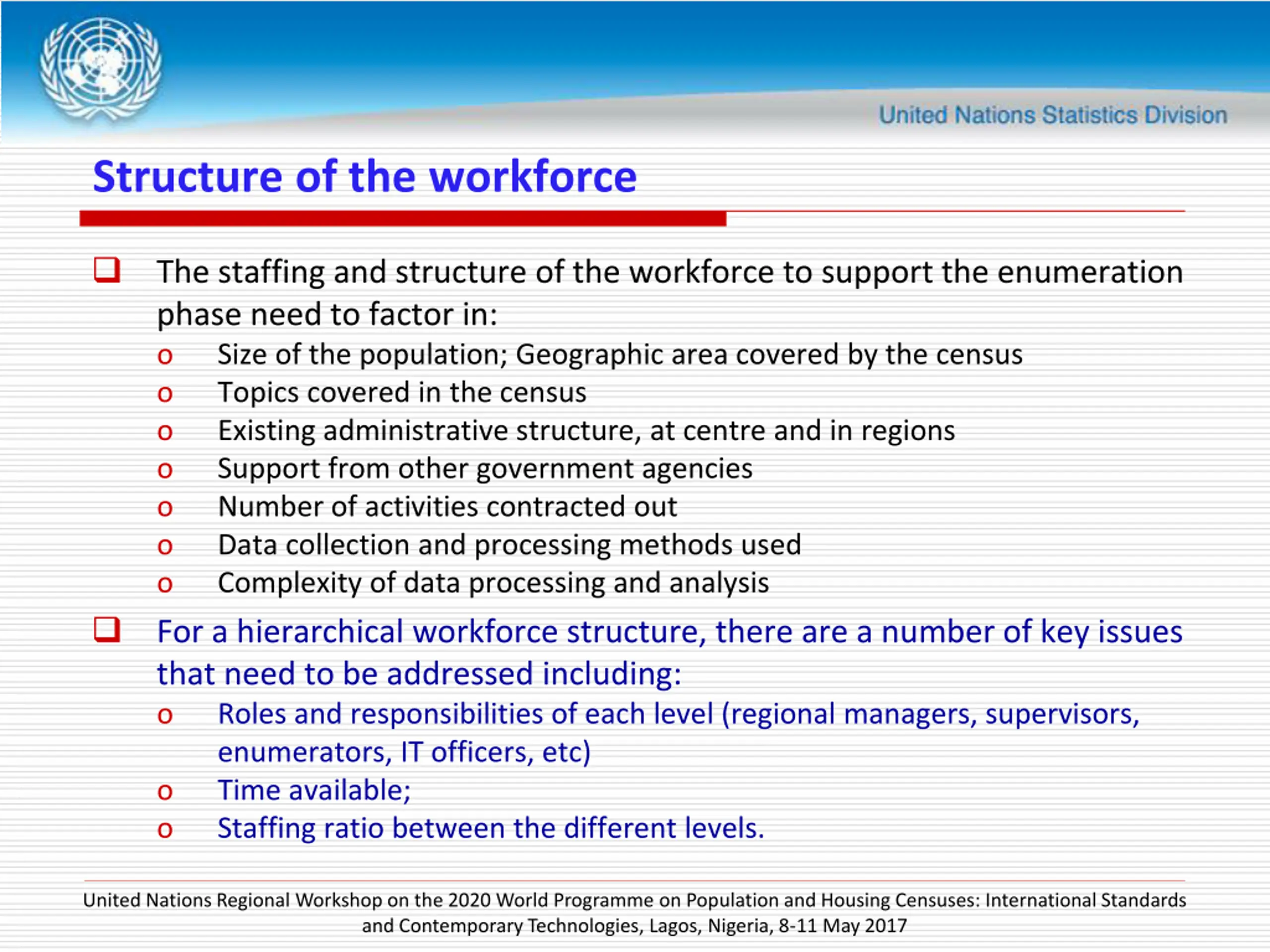 United Nations Statistics Division

Structure of the workforce

❑ The staffing and structure of the workforce to support the enumeration phase need to factor in:
o Size of the population; Geographic area covered by the census
o Topics covered in the census
o Existing administrative structure, at centre and in regions
o Support from other government agencies
o Number of activities contracted out
o Data collection and processing methods used
o Complexity of data processing and analysis

❑ For a hierarchical workforce structure, there are a number of key issues that need to be addressed including:
o Roles and responsibilities of each level (regional managers, supervisors, enumerators, IT officers, etc)
o Time available;
o Staffing ratio between the different levels.

United Nations Regional Workshop on the 2020 World Programme on Population and Housing Censuses: International Standards and Contemporary Technologies, Lagos, Nigeria, 8-11 May 2017